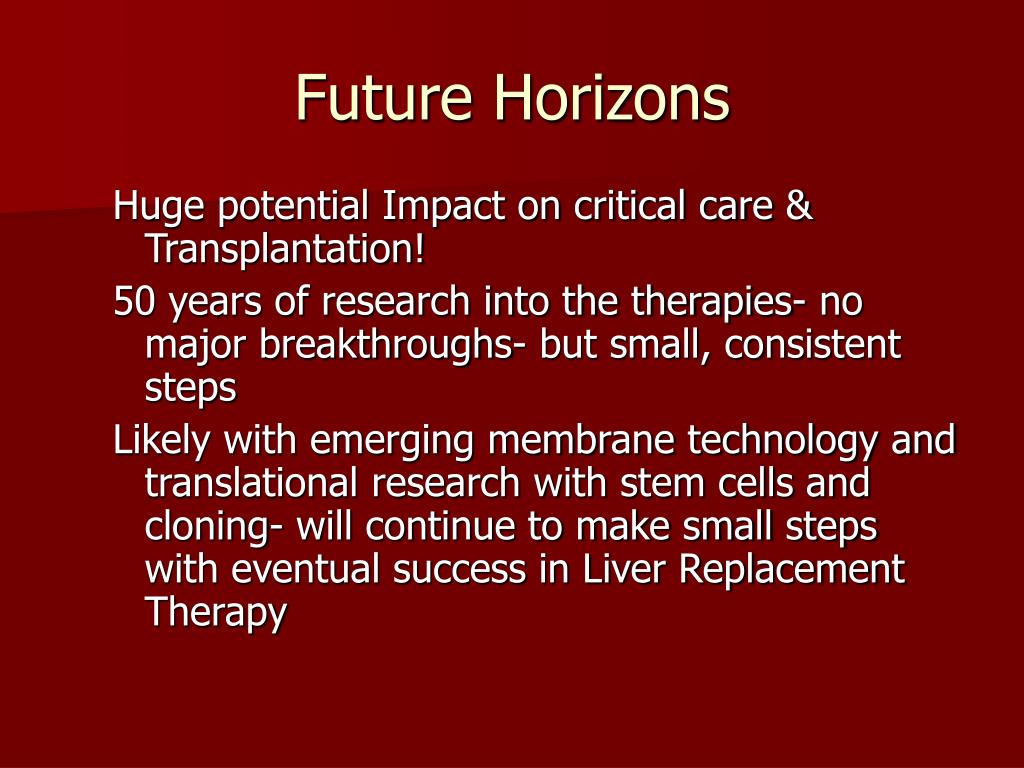 Future Horizons

Huge potential Impact on critical care & Transplantation!

50 years of research into the therapies- no major breakthroughs- but small, consistent steps

Likely with emerging membrane technology and translational research with stem cells and cloning- will continue to make small steps with eventual success in Liver Replacement Therapy